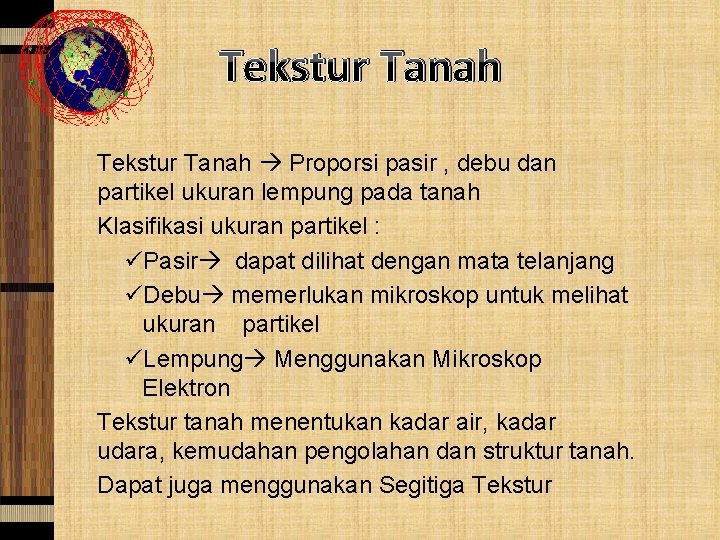 Tekstur Tanah

Tekstur Tanah → Proporsi pasir , debu dan partikel ukuran lempung pada tanah

Klasifikasi ukuran partikel :

✓Pasir→ dapat dilihat dengan mata telanjang

✓Debu→ memerlukan mikroskop untuk melihat ukuran partikel

✓Lempung→ Menggunakan Mikroskop Elektron

Tekstur tanah menentukan kadar air, kadar udara, kemudahan pengolahan dan struktur tanah.

Dapat juga menggunakan Segitiga Tekstur